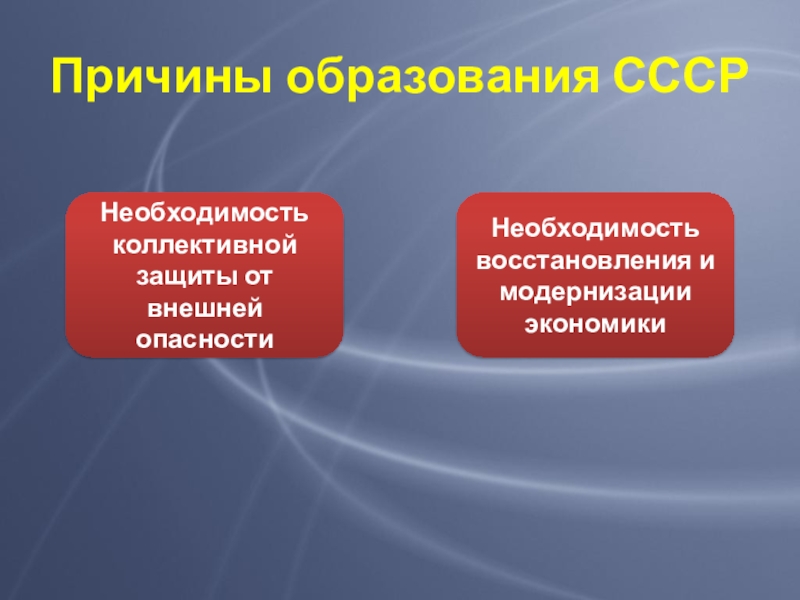 Причины образования СССР

Необходимость коллективной защиты от внешней опасности

Необходимость восстановления и модернизации экономики